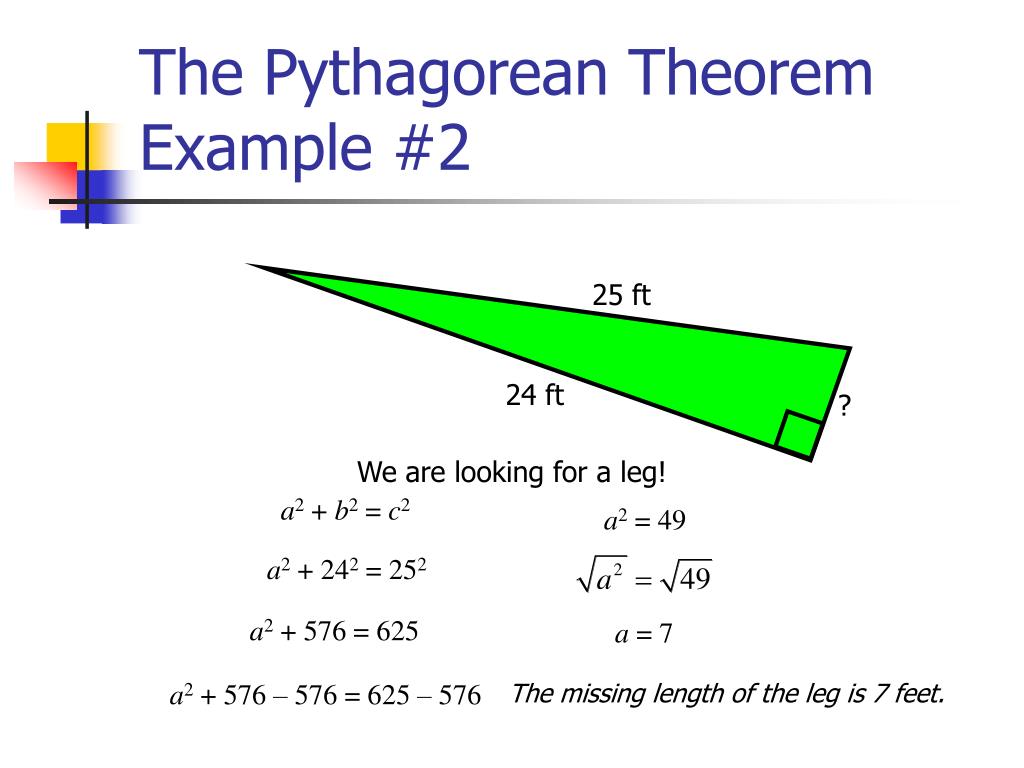 The Pythagorean Theorem Example #2

25 ft

24 ft

?

We are looking for a leg!

$a^2 + b^2 = c^2$

$a^2 + 24^2 = 25^2$

$a^2 + 576 = 625$

$a^2 + 576 - 576 = 625 - 576$

$a^2 = 49$

$\sqrt{a^2} = \sqrt{49}$

$a = 7$

The missing length of the leg is 7 feet.